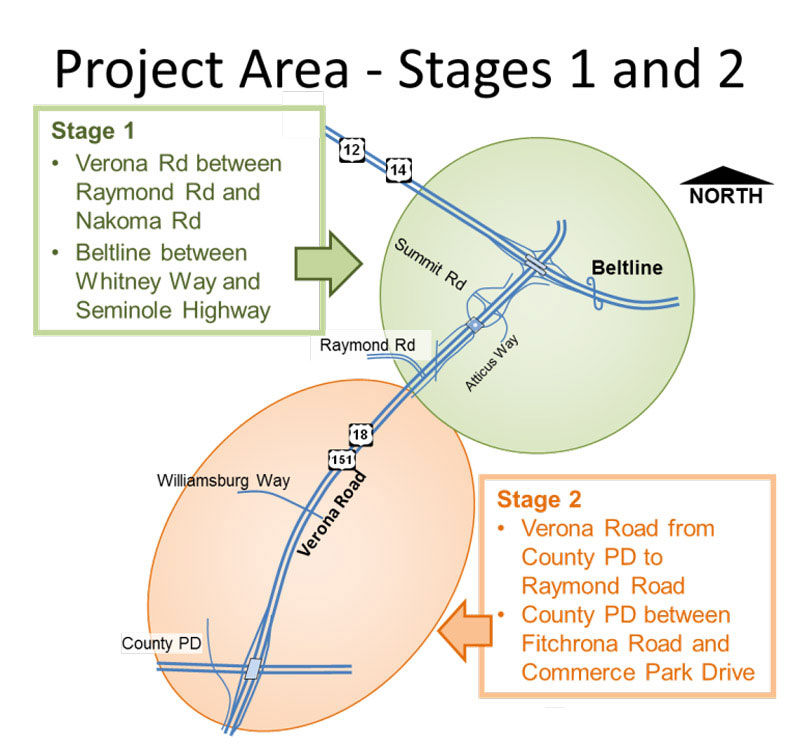 Project Area - Stages 1 and 2

Stage 1
• Verona Rd between Raymond Rd and Nakoma Rd
• Beltline between Whitney Way and Seminole Highway

12
14
NORTH
Summit Rd
Beltline
Raymond Rd
Atticus Way
18
151
Williamsburg Way
Verona Road
County PD

Stage 2
• Verona Road from County PD to Raymond Road
• County PD between Fitchrona Road and Commerce Park Drive